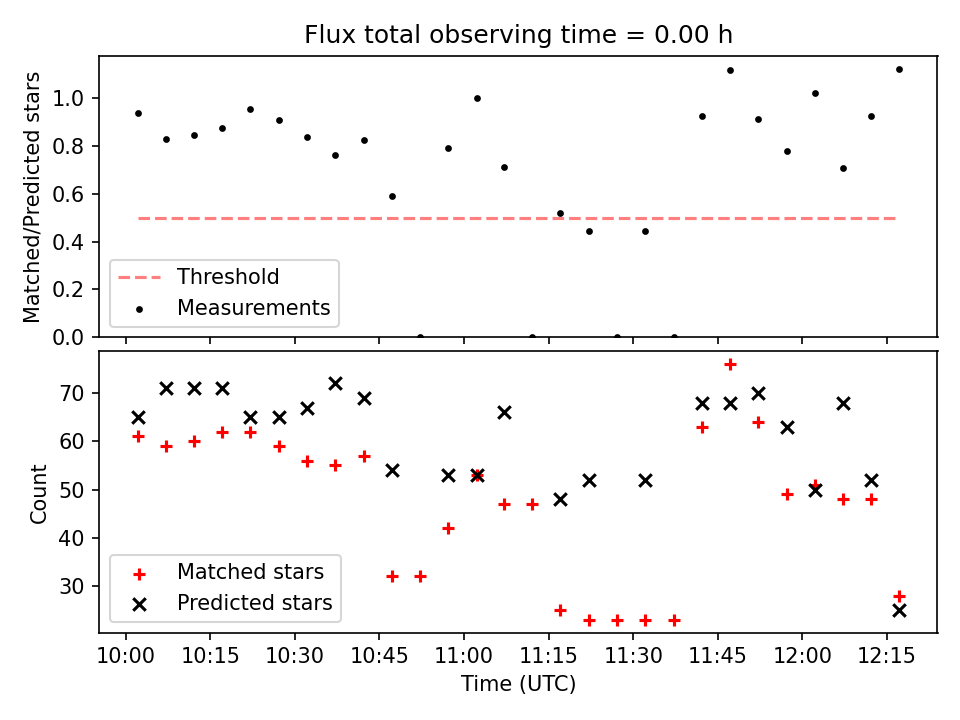 Flux total observing time = 0.00 h

Matched/Predicted stars

1.0
0.8
0.6
0.4
0.2
0.0

Threshold
Measurements

Count

70
60
50
40
30

Matched stars
Predicted stars

10:00 10:15 10:30 10:45 11:00 11:15 11:30 11:45 12:00 12:15
Time (UTC)